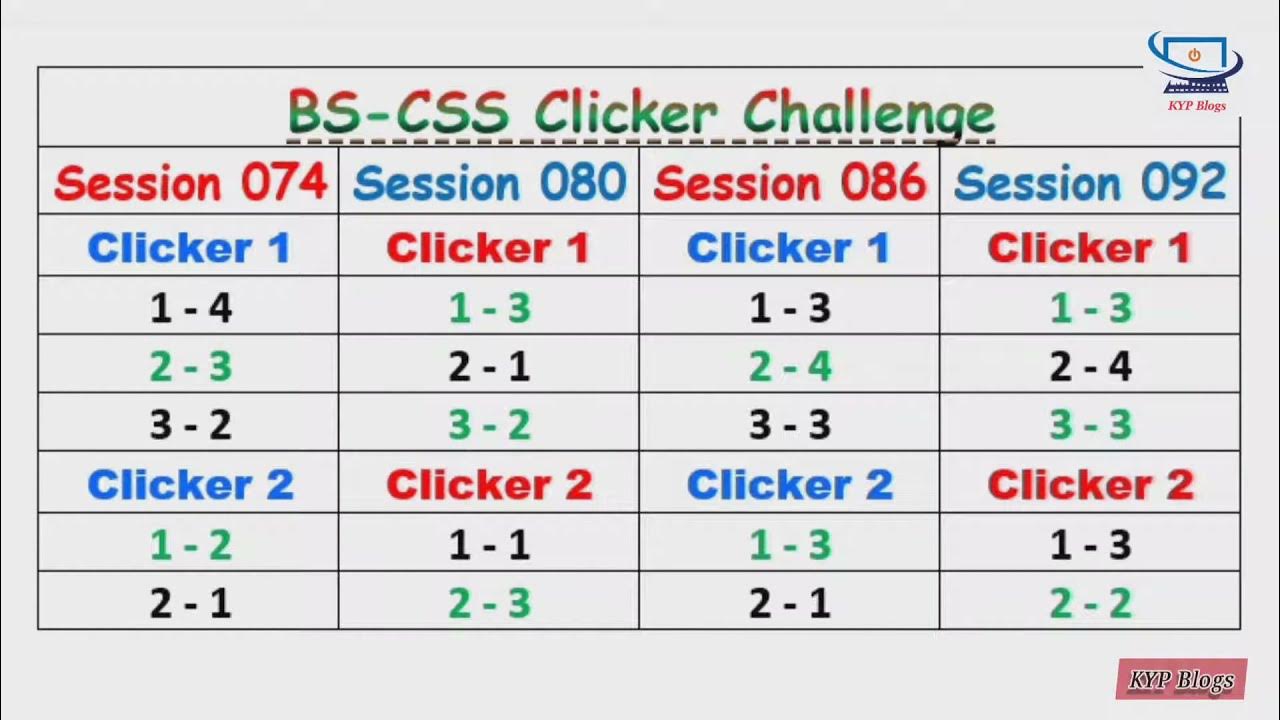 KYP Blogs

BS-CSS Clicker Challenge

| Session 074 | Session 080 | Session 086 | Session 092 |
|---|---|---|---|
| Clicker 1 | Clicker 1 | Clicker 1 | Clicker 1 |
| 1 - 4 | 1 - 3 | 1 - 3 | 1 - 3 |
| 2 - 3 | 2 - 1 | 2 - 4 | 2 - 4 |
| 3 - 2 | 3 - 2 | 3 - 3 | 3 - 3 |
| Clicker 2 | Clicker 2 | Clicker 2 | Clicker 2 |
| 1 - 2 | 1 - 1 | 1 - 3 | 1 - 3 |
| 2 - 1 | 2 - 3 | 2 - 1 | 2 - 2 |

KYP Blogs